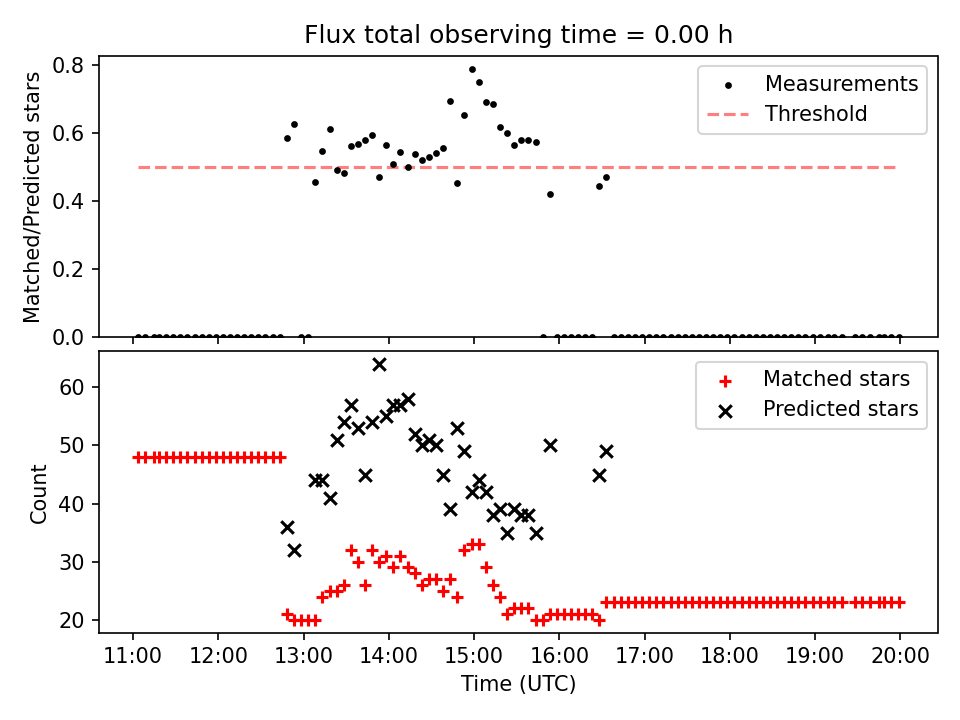 Flux total observing time = 0.00 h

Matched/Predicted stars
0.8
0.6
0.4
0.2
0.0

Measurements
Threshold

Count
60
50
40
30
20

Matched stars
Predicted stars

11:00 12:00 13:00 14:00 15:00 16:00 17:00 18:00 19:00 20:00
Time (UTC)